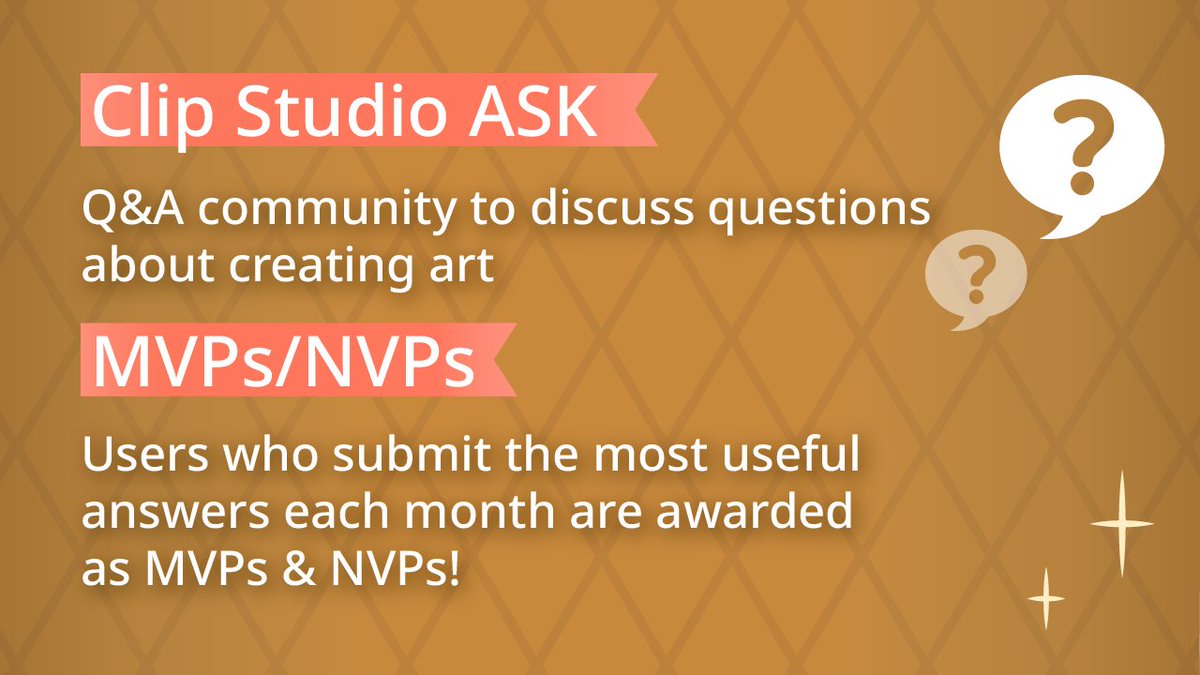 Clip Studio ASK

Q&A community to discuss questions about creating art

?

?

MVPs/NVPs

Users who submit the most useful answers each month are awarded as MVPs & NVPs!